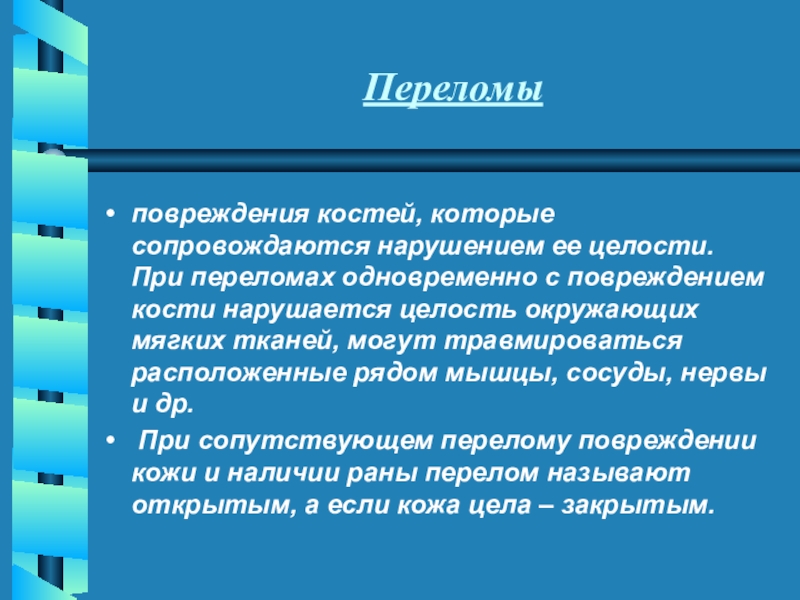 Переломы

• повреждения костей, которые сопровождаются нарушением ее целости. При переломах одновременно с повреждением кости нарушается целость окружающих мягких тканей, могут травмироваться расположенные рядом мышцы, сосуды, нервы и др.

• При сопутствующем перелому повреждении кожи и наличии раны перелом называют открытым, а если кожа цела – закрытым.